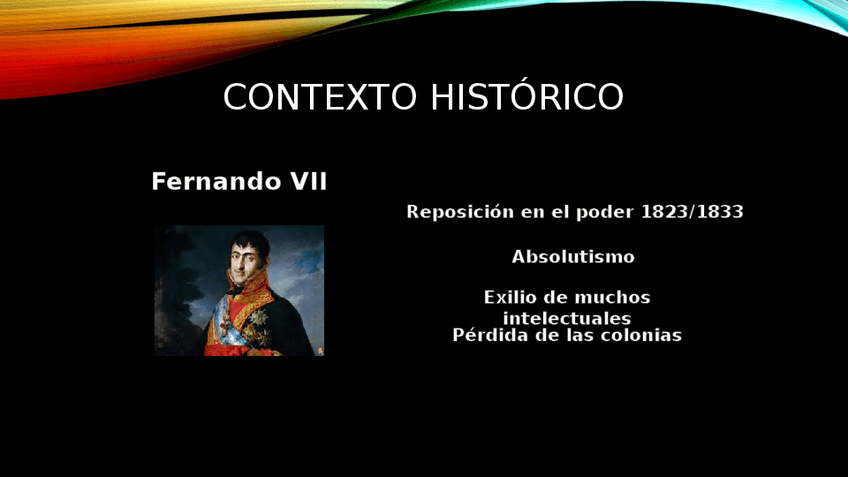 CONTEXTO HISTÓRICO

Fernando VII

Reposición en el poder 1823/1833

Absolutismo

Exilio de muchos intelectuales
Pérdida de las colonias